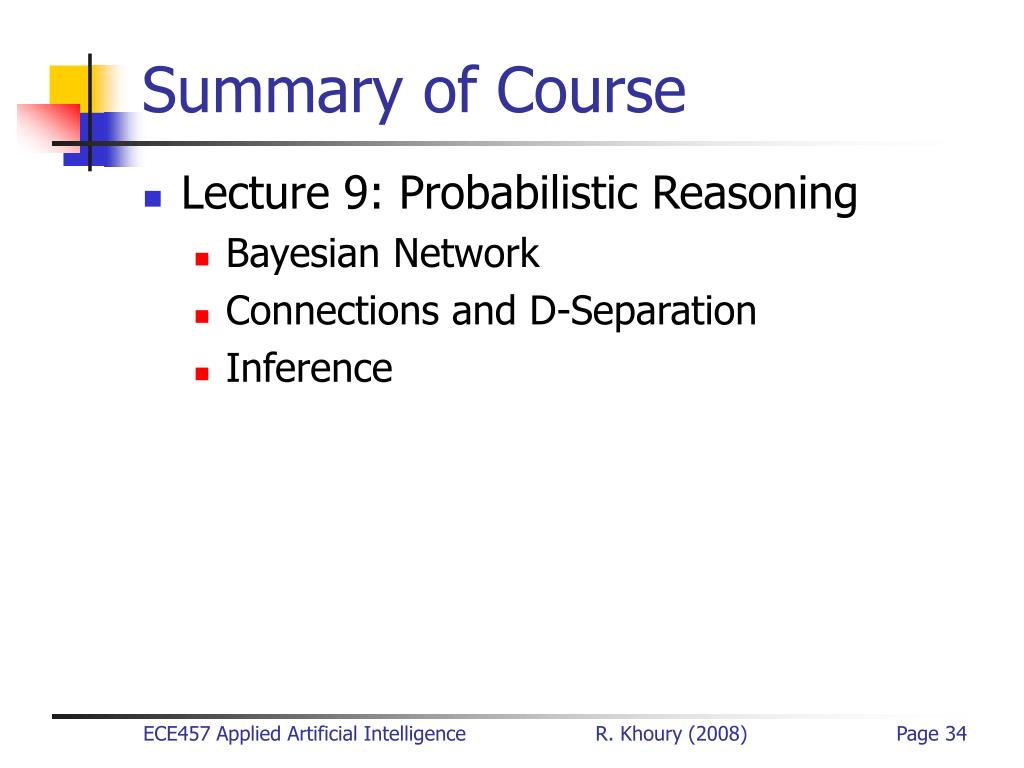 Summary of Course

Lecture 9: Probabilistic Reasoning
Bayesian Network
Connections and D-Separation
Inference

ECE457 Applied Artificial Intelligence R. Khoury (2008) Page 34